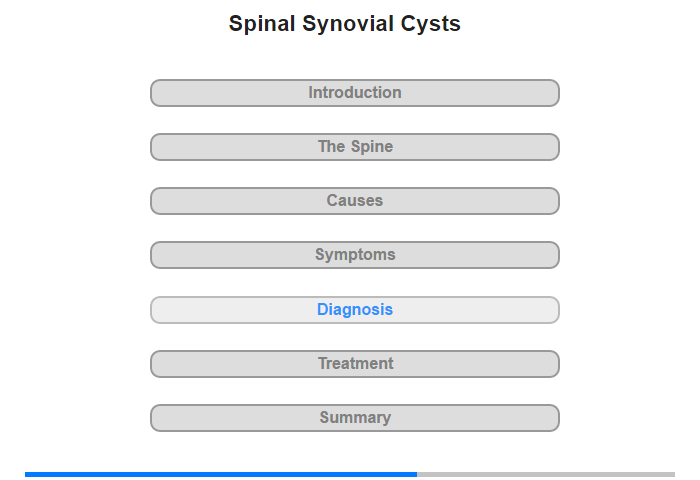 Spinal Synovial Cysts

Introduction

The Spine

Causes

Symptoms

Diagnosis

Treatment

Summary